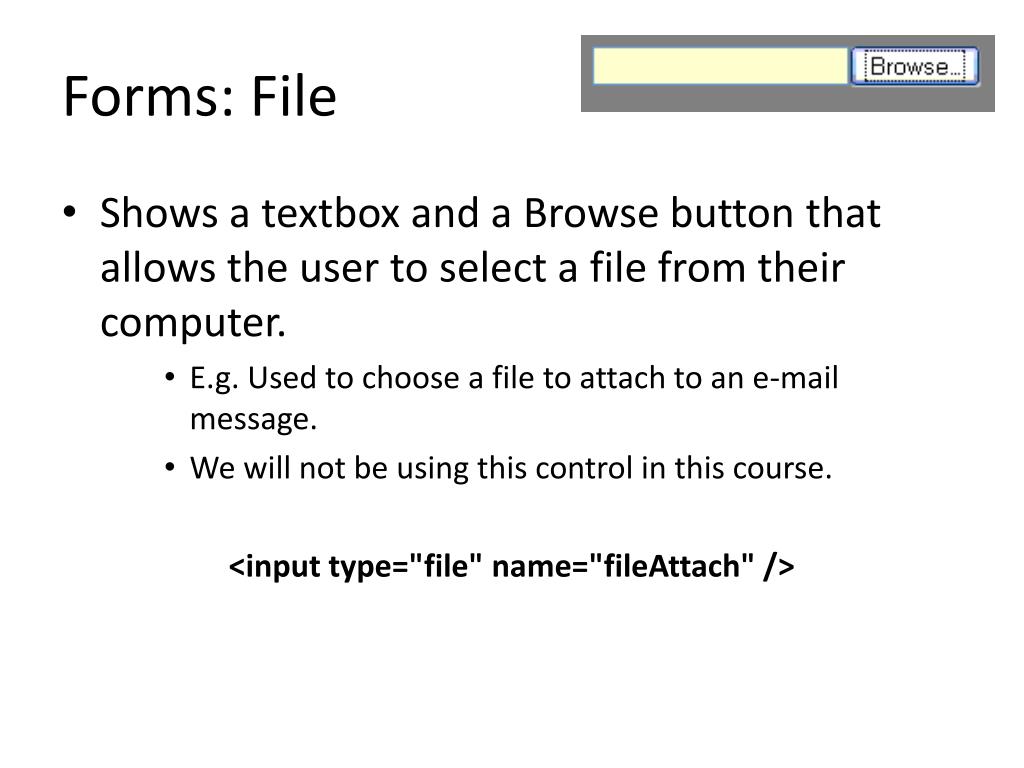 Forms: File

Browse...

• Shows a textbox and a Browse button that allows the user to select a file from their computer.
  • E.g. Used to choose a file to attach to an e-mail message.
  • We will not be using this control in this course.

<input type="file" name="fileAttach" />